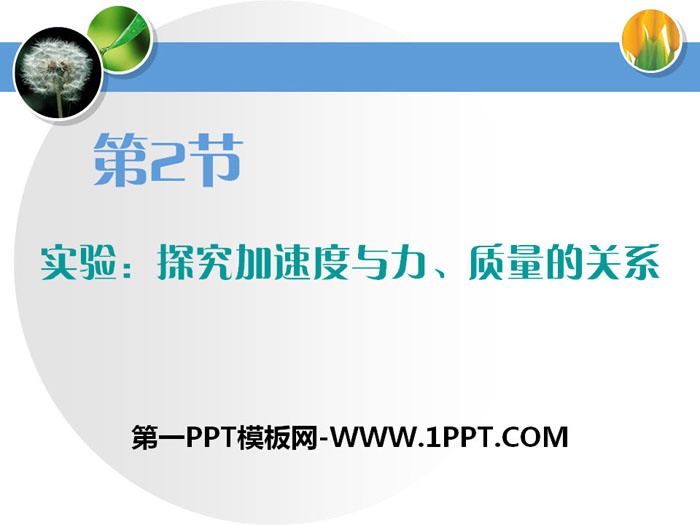 第2节

实验：探究加速度与力、质量的关系

第一PPT模板网-WWW.1PPT.COM